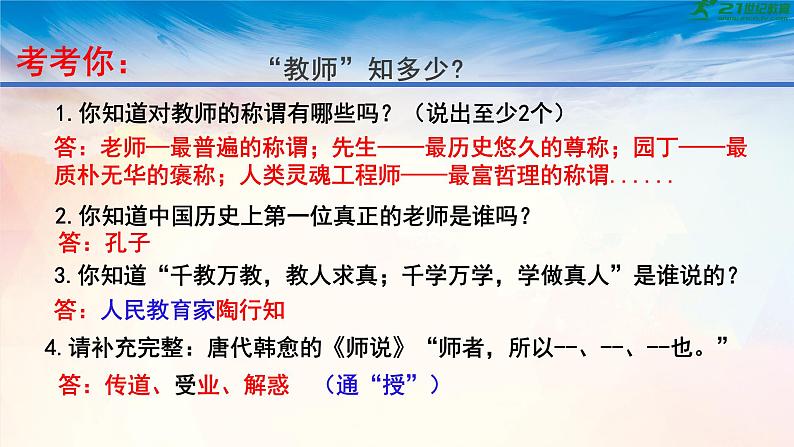 21世纪教育

考考你：

“教师”知多少？

1.你知道对教师的称谓有哪些吗？（说出至少2个）

答：老师—最普遍的称谓；先生——最历史悠久的尊称；园丁——最质朴无华的褒称；人类灵魂工程师——最富哲理的称谓......

2.你知道中国历史上第一位真正的老师是谁吗？

答：孔子

3.你知道“千教万教，教人求真；千学万学，学做真人”是谁说的？

答：人民教育家陶行知

4.请补充完整：唐代韩愈的《师说》“师者，所以--、--、--也。”

答：传道、受业、解惑　（通“授”）